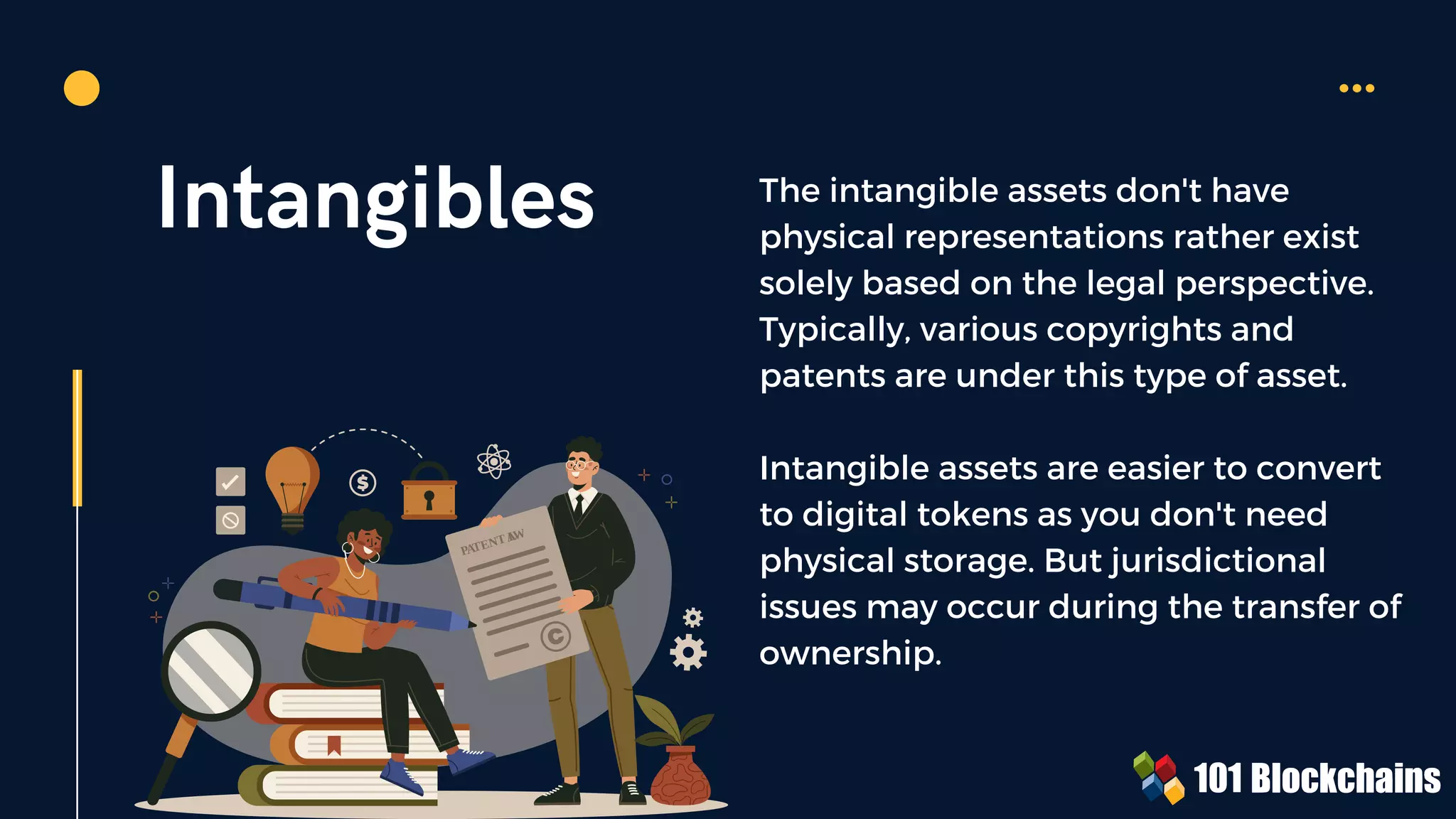 Intangibles

The intangible assets don't have physical representations rather exist solely based on the legal perspective. Typically, various copyrights and patents are under this type of asset.

Intangible assets are easier to convert to digital tokens as you don't need physical storage. But jurisdictional issues may occur during the transfer of ownership.

PATENT LAW

101 Blockchains